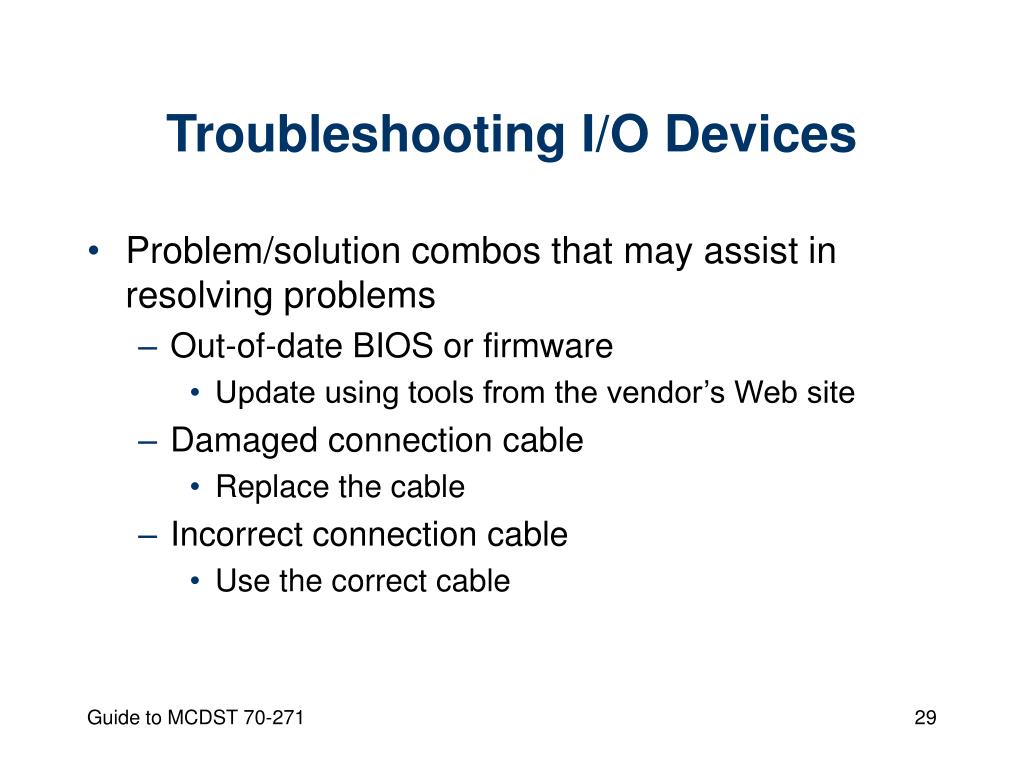 Troubleshooting I/O Devices

• Problem/solution combos that may assist in resolving problems
– Out-of-date BIOS or firmware
• Update using tools from the vendor’s Web site
– Damaged connection cable
• Replace the cable
– Incorrect connection cable
• Use the correct cable

Guide to MCDST 70-271

29